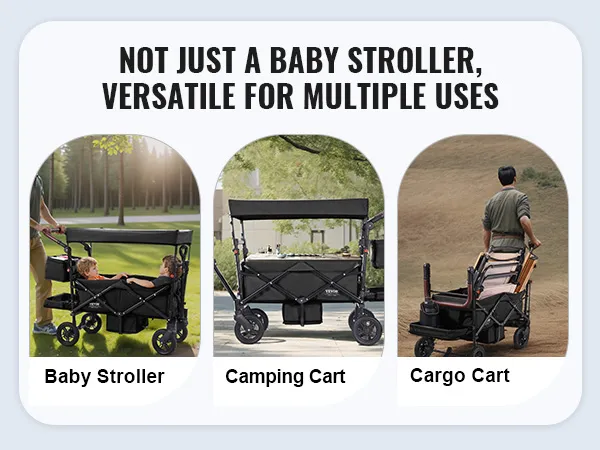 NOT JUST A BABY STROLLER, VERSATILE FOR MULTIPLE USES

VEVOR

Baby Stroller

Camping Cart

Cargo Cart